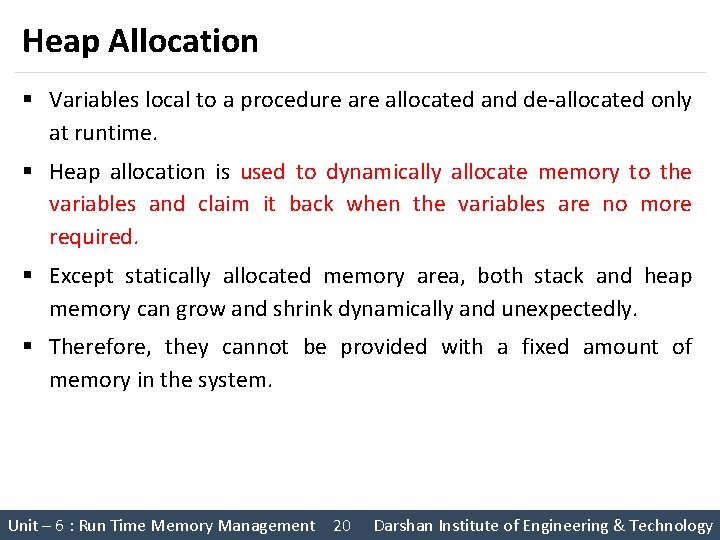 Heap Allocation

▪ Variables local to a procedure are allocated and de-allocated only at runtime.

▪ Heap allocation is used to dynamically allocate memory to the variables and claim it back when the variables are no more required.

▪ Except statically allocated memory area, both stack and heap memory can grow and shrink dynamically and unexpectedly.

▪ Therefore, they cannot be provided with a fixed amount of memory in the system.

Unit – 6 : Run Time Memory Management 20 Darshan Institute of Engineering & Technology